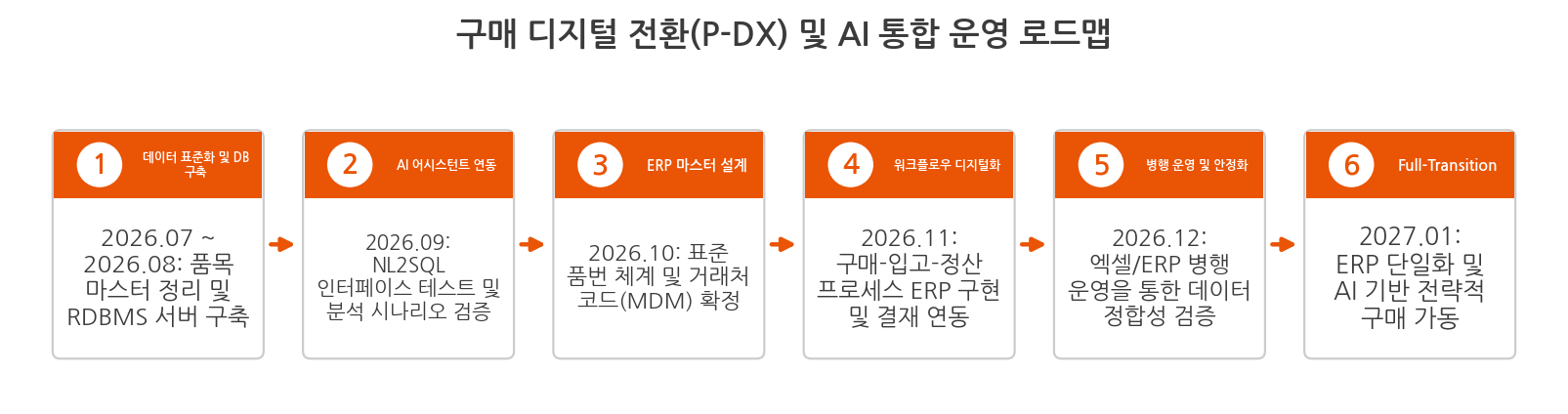 구매 디지털 전환(P-DX) 및 AI 통합 운영 로드맵

1 데이터 표준화 및 DB 구축

2026.07 ~ 2026.08: 품목 마스터 정리 및 RDBMS 서버 구축

2 AI 어시스턴트 연동

2026.09: NL2SQL 인터페이스 테스트 및 분석 시나리오 검증

3 ERP 마스터 설계

2026.10: 표준 품번 체계 및 거래처 코드(MDM) 확정

4 워크플로우 디지털화

2026.11: 구매-입고-정산 프로세스 ERP 구현 및 결재 연동

5 병행 운영 및 안정화

2026.12: 엑셀/ERP 병행 운영을 통한 데이터 정합성 검증

6 Full-Transition

2027.01: ERP 단일화 및 AI 기반 전략적 구매 가동